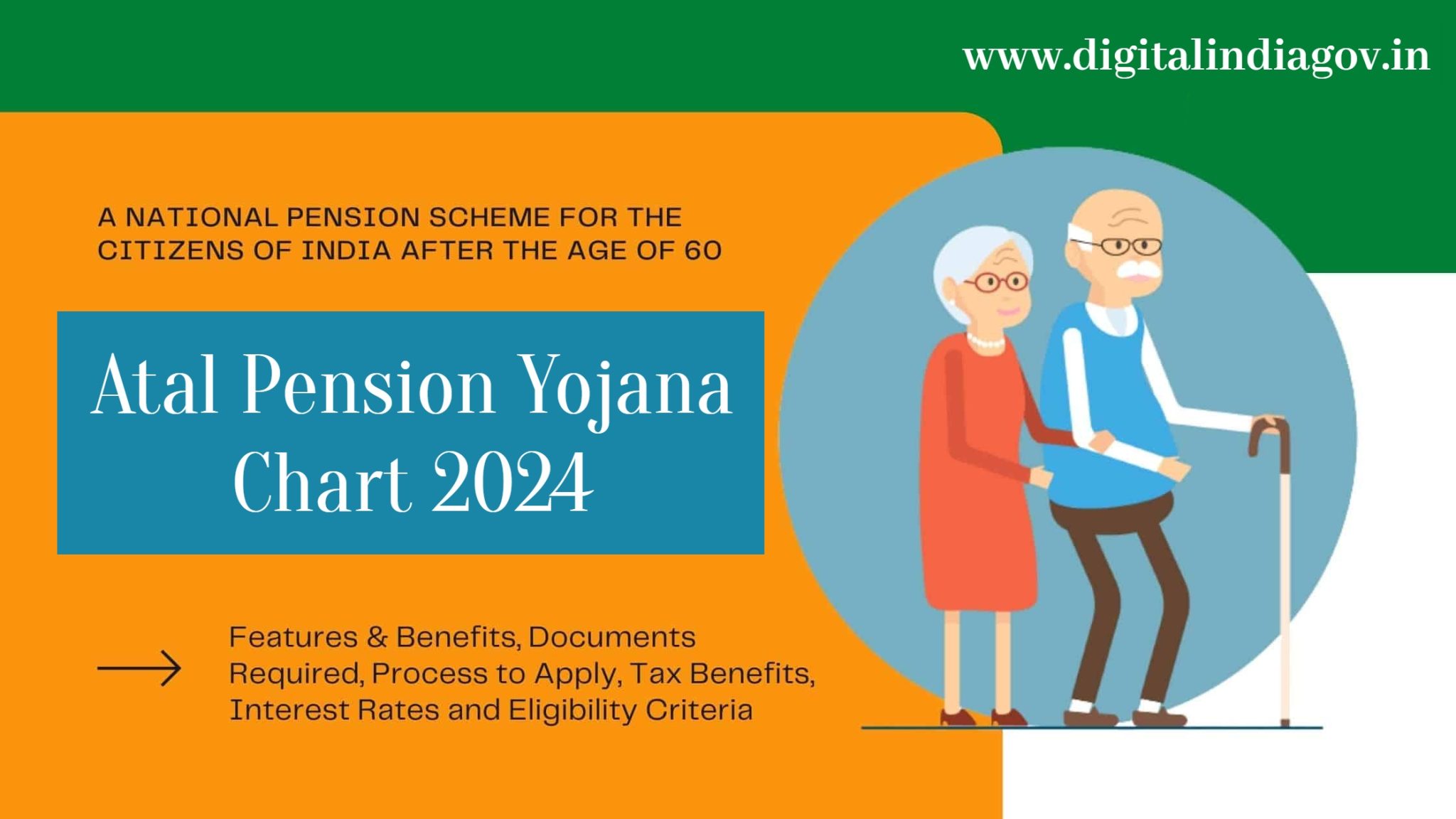 www.digitalindiagov.in

A NATIONAL PENSION SCHEME FOR THE CITIZENS OF INDIA AFTER THE AGE OF 60

Atal Pension Yojana Chart 2024

Features & Benefits, Documents Required, Process to Apply, Tax Benefits, Interest Rates and Eligibility Criteria